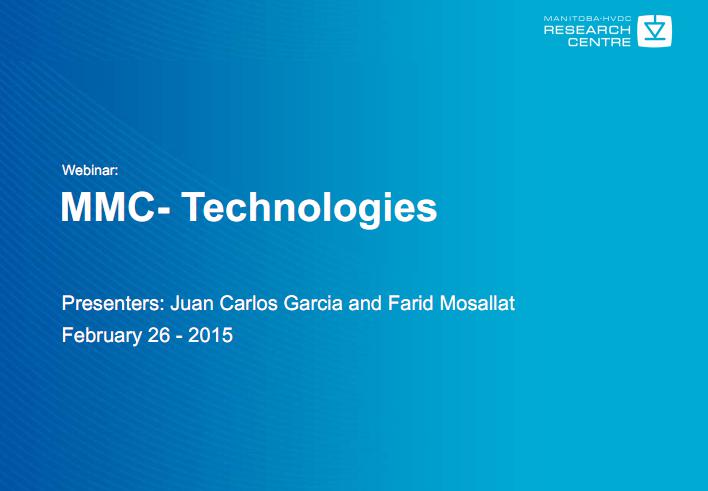 MANITOBA·HVDC
RESEARCH
CENTRE

Webinar:

MMC- Technologies

Presenters: Juan Carlos Garcia and Farid Mosallat
February 26 - 2015